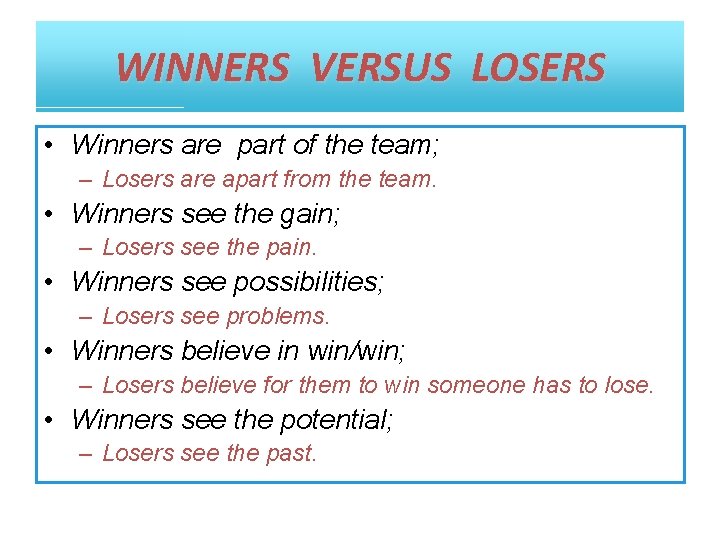 WINNERS VERSUS LOSERS

• Winners are part of the team;
– Losers are apart from the team.
• Winners see the gain;
– Losers see the pain.
• Winners see possibilities;
– Losers see problems.
• Winners believe in win/win;
– Losers believe for them to win someone has to lose.
• Winners see the potential;
– Losers see the past.